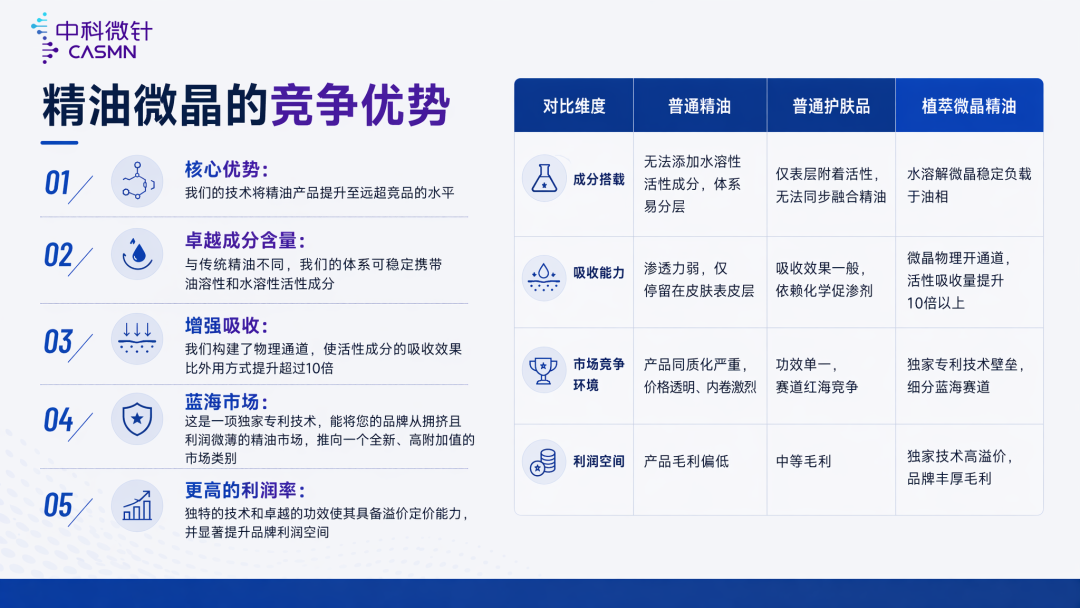 中科微针
CASMN

精油微晶的竞争优势

01 核心优势：
我们的技术将精油产品提升至远超竞品的水平

02 卓越成分含量：
与传统精油不同，我们的体系可稳定携带油溶性和水溶性活性成分

03 增强吸收：
我们构建了物理通道，使活性成分的吸收效果比外用方式提升超过10倍

04 蓝海市场：
这是一项独家专利技术，能将您的品牌从拥挤且利润微薄的精油市场，推向一个全新、高附加值的市场类别

05 更高的利润率：
独特的技术和卓越的功效使其具备溢价定价能力，并显著提升品牌利润空间

| 对比维度 | 普通精油 | 普通护肤品 | 植萃微晶精油 |
|---|---|---|---|
| 成分搭载 | 无法添加水溶性活性成分，体系易分层 | 仅表层附着活性，无法同步融合精油 | 水溶解微晶稳定负载于油相 |
| 吸收能力 | 渗透力弱，仅停留在皮肤表皮层 | 吸收效果一般，依赖化学促渗剂 | 微晶物理开通道，活性吸收量提升10倍以上 |
| 市场竞争环境 | 产品同质化严重，价格透明、内卷激烈 | 功效单一，赛道红海竞争 | 独家专利技术壁垒，细分蓝海赛道 |
| 利润空间 | 产品毛利偏低 | 中等毛利 | 独家技术高溢价，品牌丰厚毛利 |